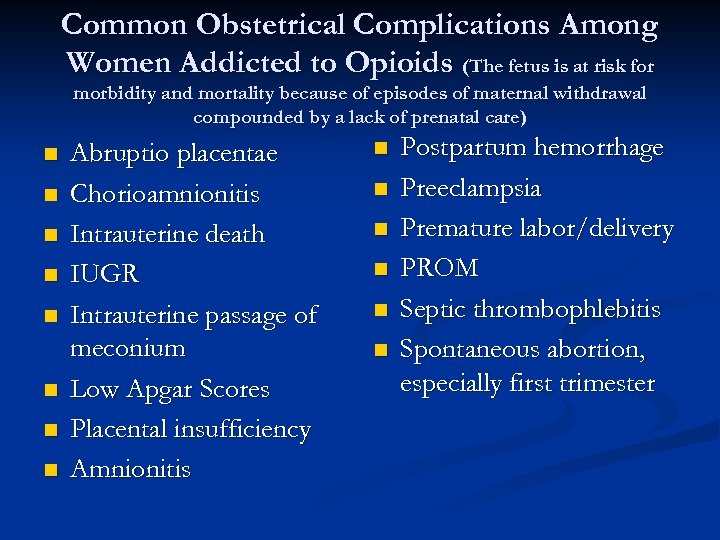 Common Obstetrical Complications Among Women Addicted to Opioids (The fetus is at risk for morbidity and mortality because of episodes of maternal withdrawal compounded by a lack of prenatal care)

- Abruptio placentae
- Chorioamnionitis
- Intrauterine death
- IUGR
- Intrauterine passage of meconium
- Low Apgar Scores
- Placental insufficiency
- Amnionitis

- Postpartum hemorrhage
- Preeclampsia
- Premature labor/delivery
- PROM
- Septic thrombophlebitis
- Spontaneous abortion, especially first trimester